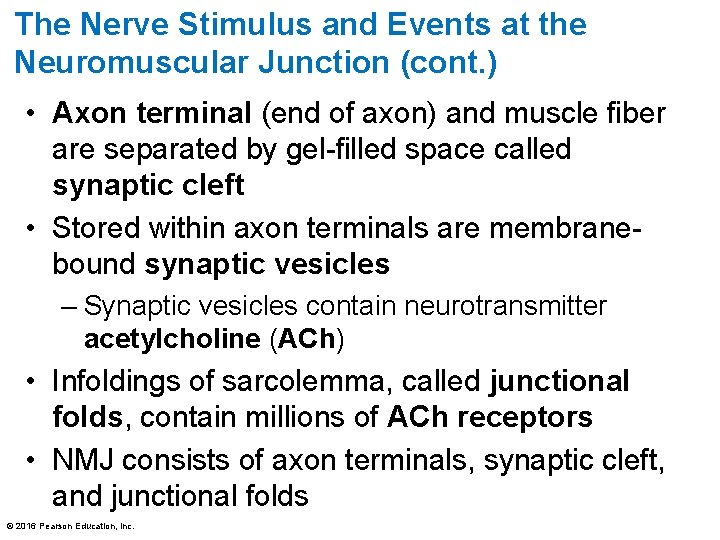 The Nerve Stimulus and Events at the Neuromuscular Junction (cont.)

• Axon terminal (end of axon) and muscle fiber are separated by gel-filled space called synaptic cleft
• Stored within axon terminals are membrane-bound synaptic vesicles
– Synaptic vesicles contain neurotransmitter acetylcholine (ACh)
• Infoldings of sarcolemma, called junctional folds, contain millions of ACh receptors
• NMJ consists of axon terminals, synaptic cleft, and junctional folds

© 2016 Pearson Education, Inc.